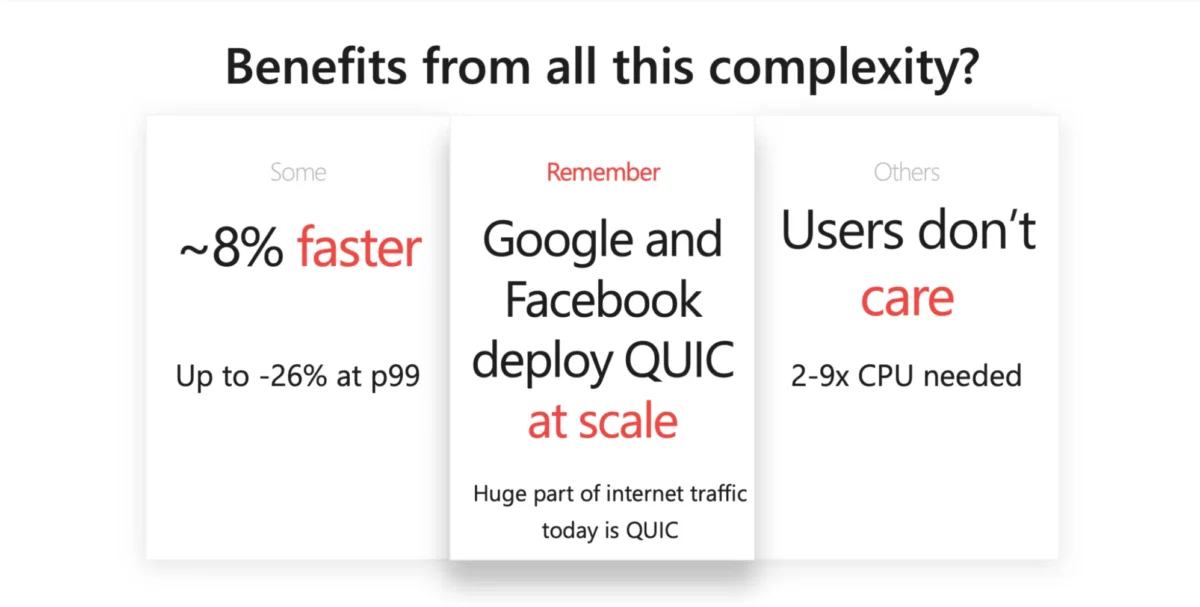 Benefits from all this complexity?

Some

~8% faster

Up to -26% at p99

Remember

Google and Facebook deploy QUIC at scale

Huge part of internet traffic today is QUIC

Others

Users don't care

2-9x CPU needed